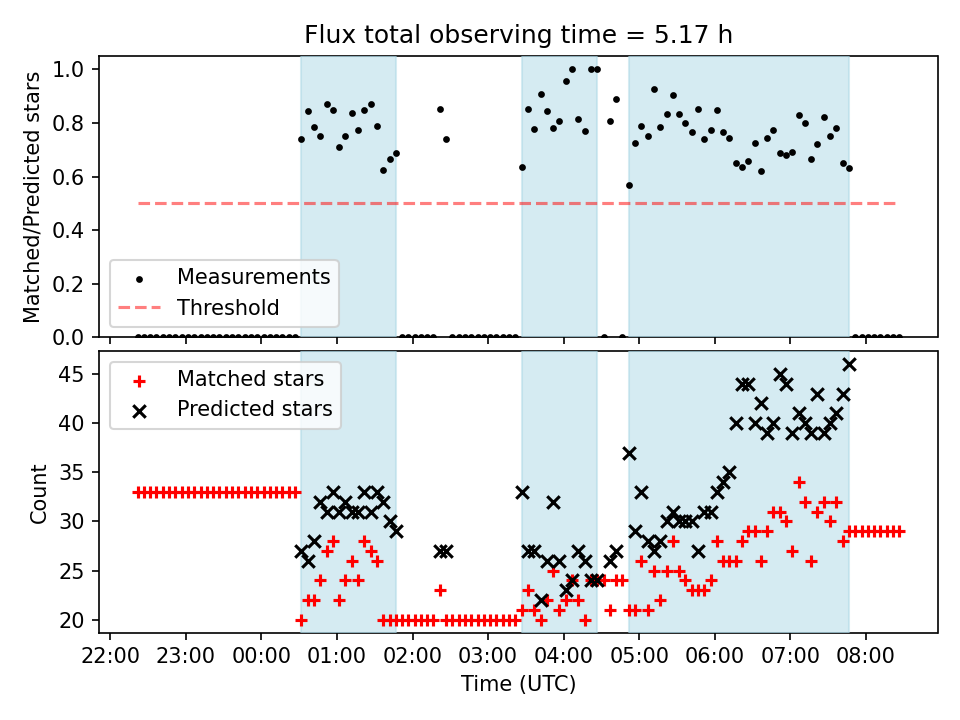 Flux total observing time = 5.17 h

Matched/Predicted stars

1.0
0.8
0.6
0.4
0.2
0.0

Measurements
Threshold

Count

45
40
35
30
25
20

Matched stars
Predicted stars

22:00
23:00
00:00
01:00
02:00
03:00
04:00
05:00
06:00
07:00
08:00

Time (UTC)